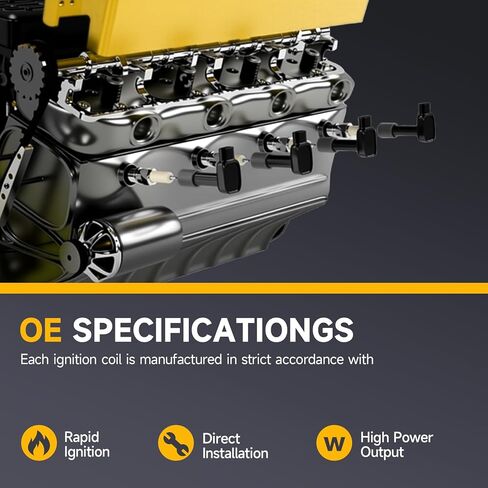 OE SPECIFICATIONGS

Each ignition coil is manufactured in strict accordance with

Rapid Ignition

Direct Installation

W

High Power Output